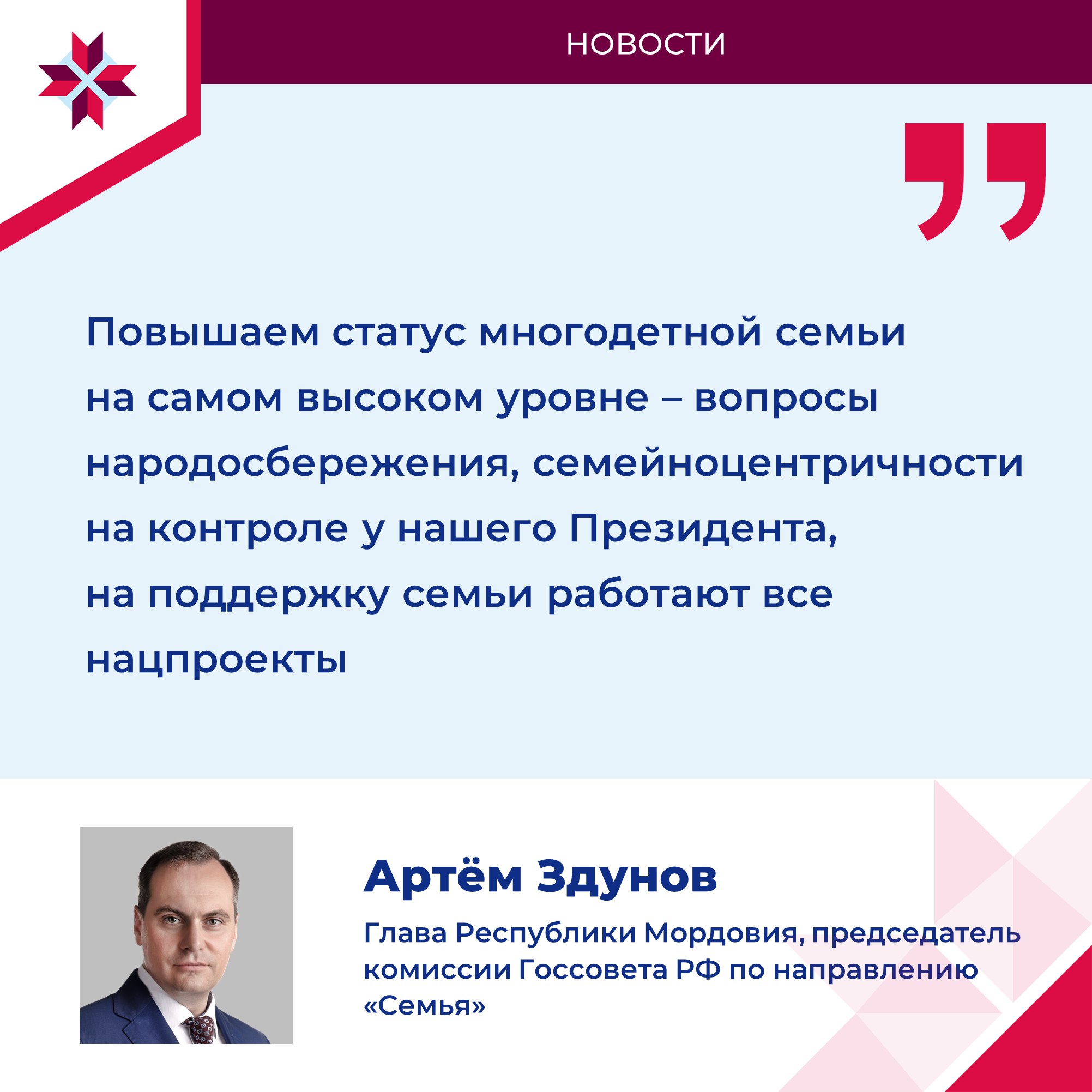 НОВОСТИ

Повышаем статус многодетной семьи на самом высоком уровне – вопросы народосбережения, семейноцентричности на контроле у нашего Президента, на поддержку семьи работают все нацпроекты

Артём Здунов

Глава Республики Мордовия, председатель комиссии Госсовета РФ по направлению «Семья»